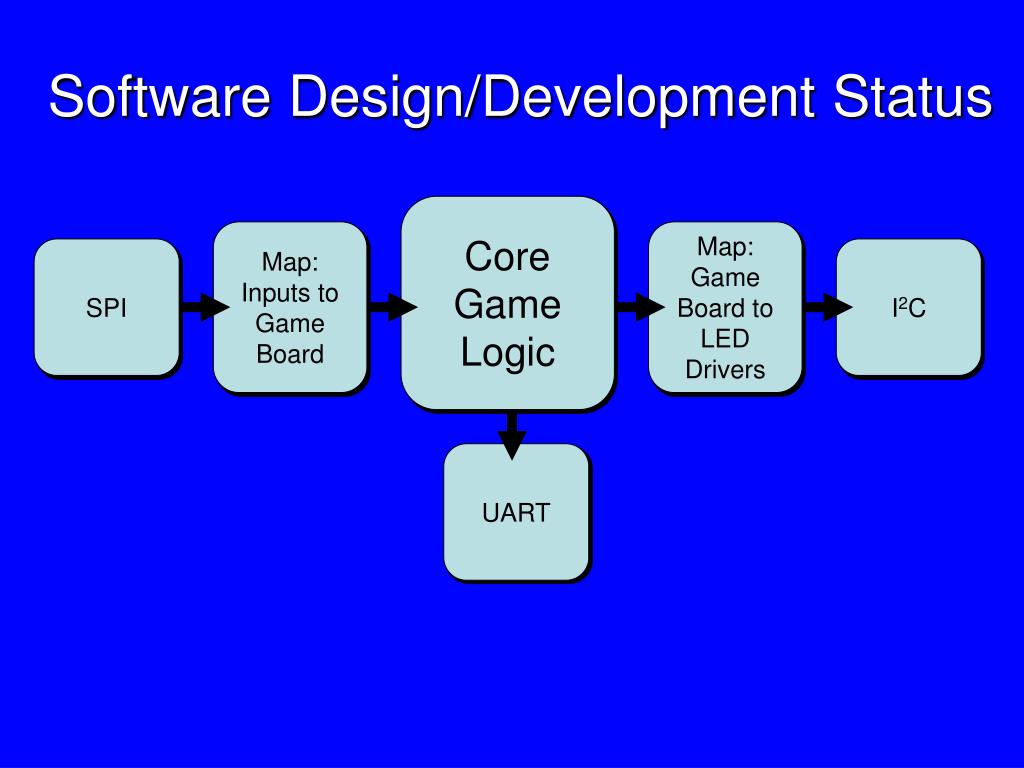 Software Design/Development Status

SPI

Map: Inputs to Game Board

Core Game Logic

Map: Game Board to LED Drivers

$I^2C$

UART